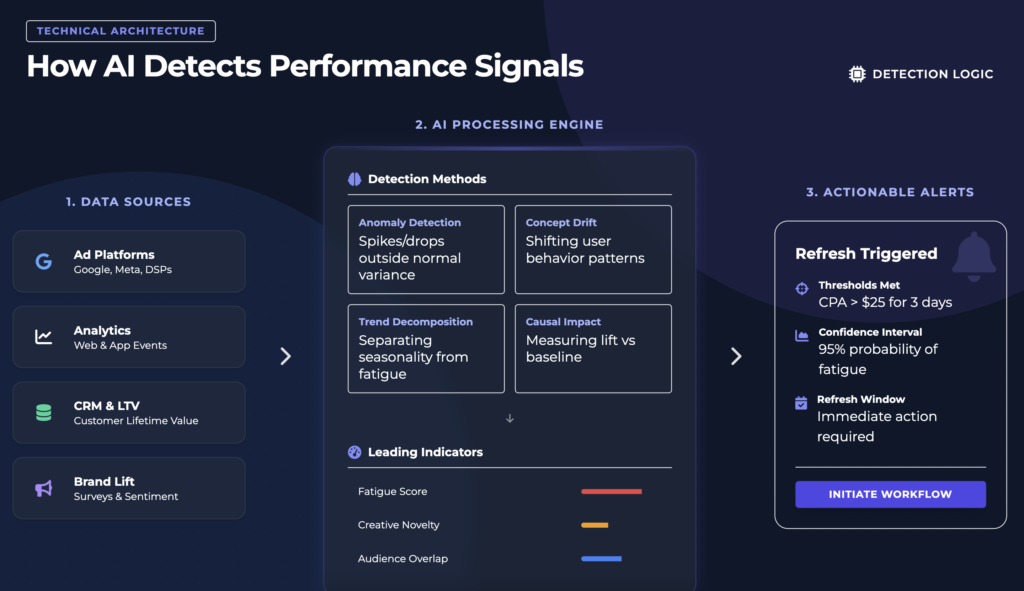 TECHNICAL ARCHITECTURE

How AI Detects Performance Signals

DETECTION LOGIC

1. DATA SOURCES

Ad Platforms
Google, Meta, DSPs

Analytics
Web & App Events

CRM & LTV
Customer Lifetime Value

Brand Lift
Surveys & Sentiment

2. AI PROCESSING ENGINE

Detection Methods

Anomaly Detection
Spikes/drops outside normal variance

Concept Drift
Shifting user behavior patterns

Trend Decomposition
Separating seasonality from fatigue

Causal Impact
Measuring lift vs baseline

Leading Indicators

Fatigue Score

Creative Novelty

Audience Overlap

3. ACTIONABLE ALERTS

Refresh Triggered

Thresholds Met
CPA > $25 for 3 days

Confidence Interval
95% probability of fatigue

Refresh Window
Immediate action required

INITIATE WORKFLOW